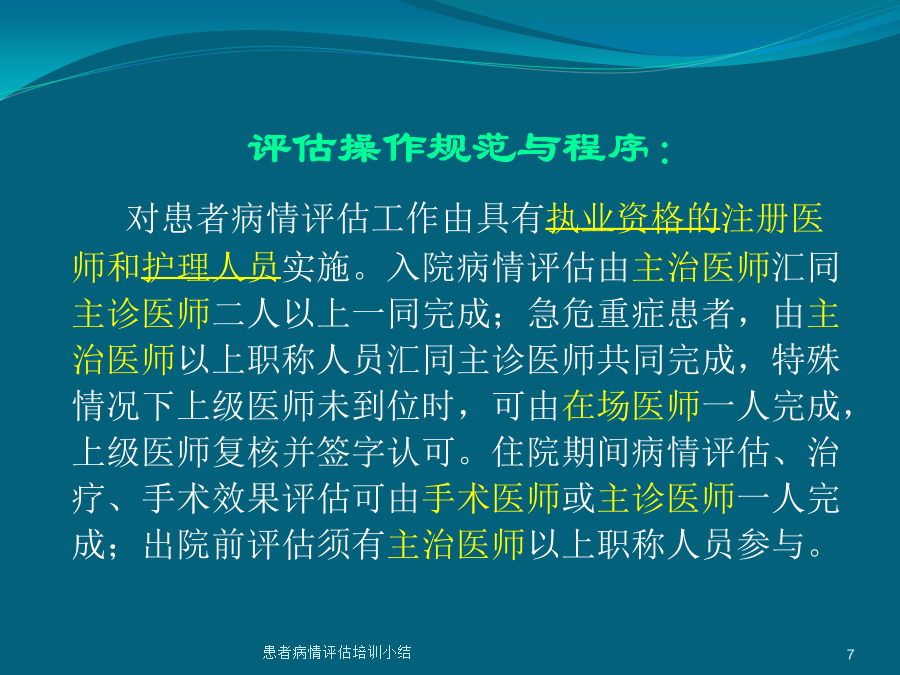 评估操作规范与程序：

对患者病情评估工作由具有执业资格的注册医师和护理人员实施。入院病情评估由主治医师汇同主诊医师二人以上一同完成；急危重症患者，由主治医师以上职称人员汇同主诊医师共同完成，特殊情况下上级医师未到位时，可由在场医师一人完成，上级医师复核并签字认可。住院期间病情评估、治疗、手术效果评估可由手术医师或主诊医师一人完成；出院前评估须有主治医师以上职称人员参与。

患者病情评估培训小结

7